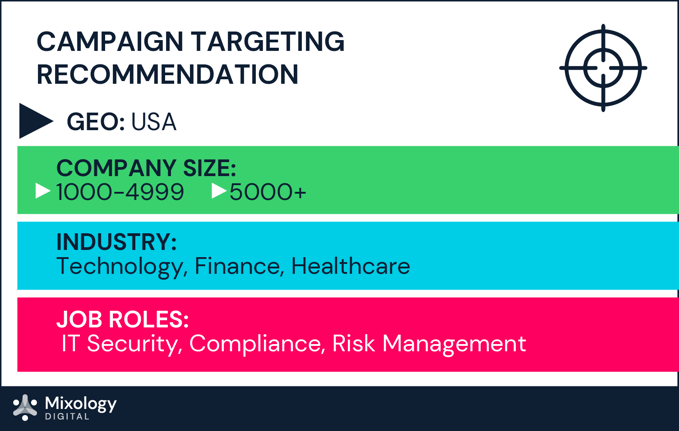 CAMPAIGN TARGETING RECOMMENDATION

GEO: USA

COMPANY SIZE:
1000-4999 5000+

INDUSTRY:
Technology, Finance, Healthcare

JOB ROLES:
IT Security, Compliance, Risk Management

Mixology DIGITAL